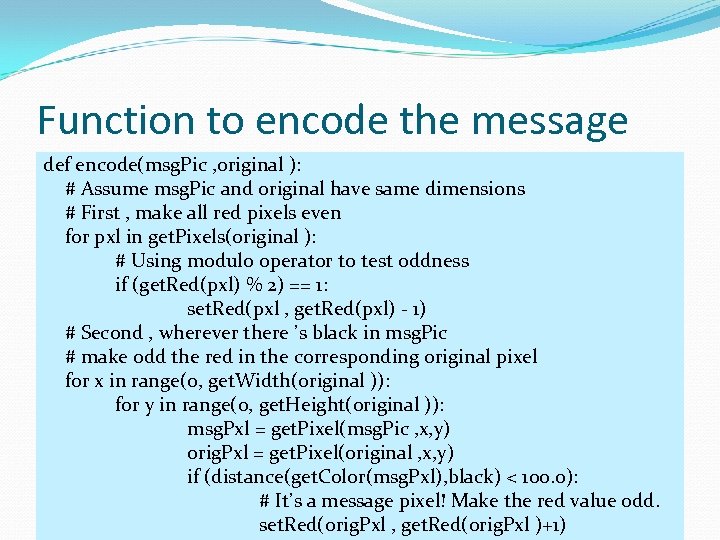 Function to encode the message

def encode(msgPic ,original ):
    # Assume msgPic and original have same dimensions
    # First , make all red pixels even
    for pxl in getPixels(original ):
        # Using modulo operator to test oddness
        if (getRed(pxl) % 2) == 1:
            setRed(pxl , getRed(pxl) - 1)
    # Second , wherever there 's black in msgPic
    # make odd the red in the corresponding original pixel
    for x in range(0, getWidth(original )):
        for y in range(0, getHeight(original )):
            msgPxl = getPixel(msgPic ,x,y)
            origPxl = getPixel(original ,x,y)
            if (distance(getColor(msgPxl),black) < 100.0):
                # It's a message pixel! Make the red value odd.
                setRed(origPxl , getRed(origPxl )+1)